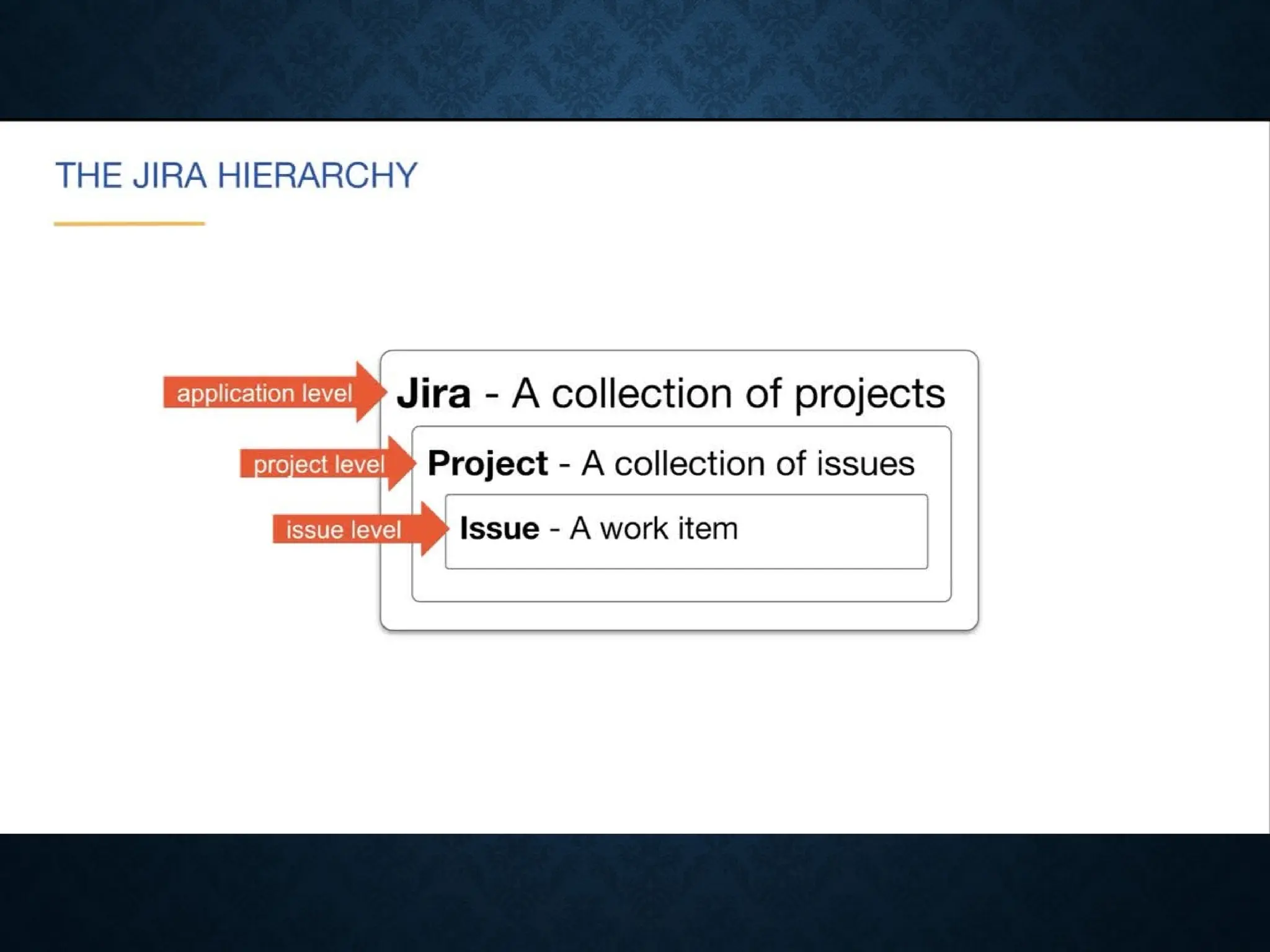 THE JIRA HIERARCHY

application level
Jira - A collection of projects

project level
Project - A collection of issues

issue level
Issue - A work item